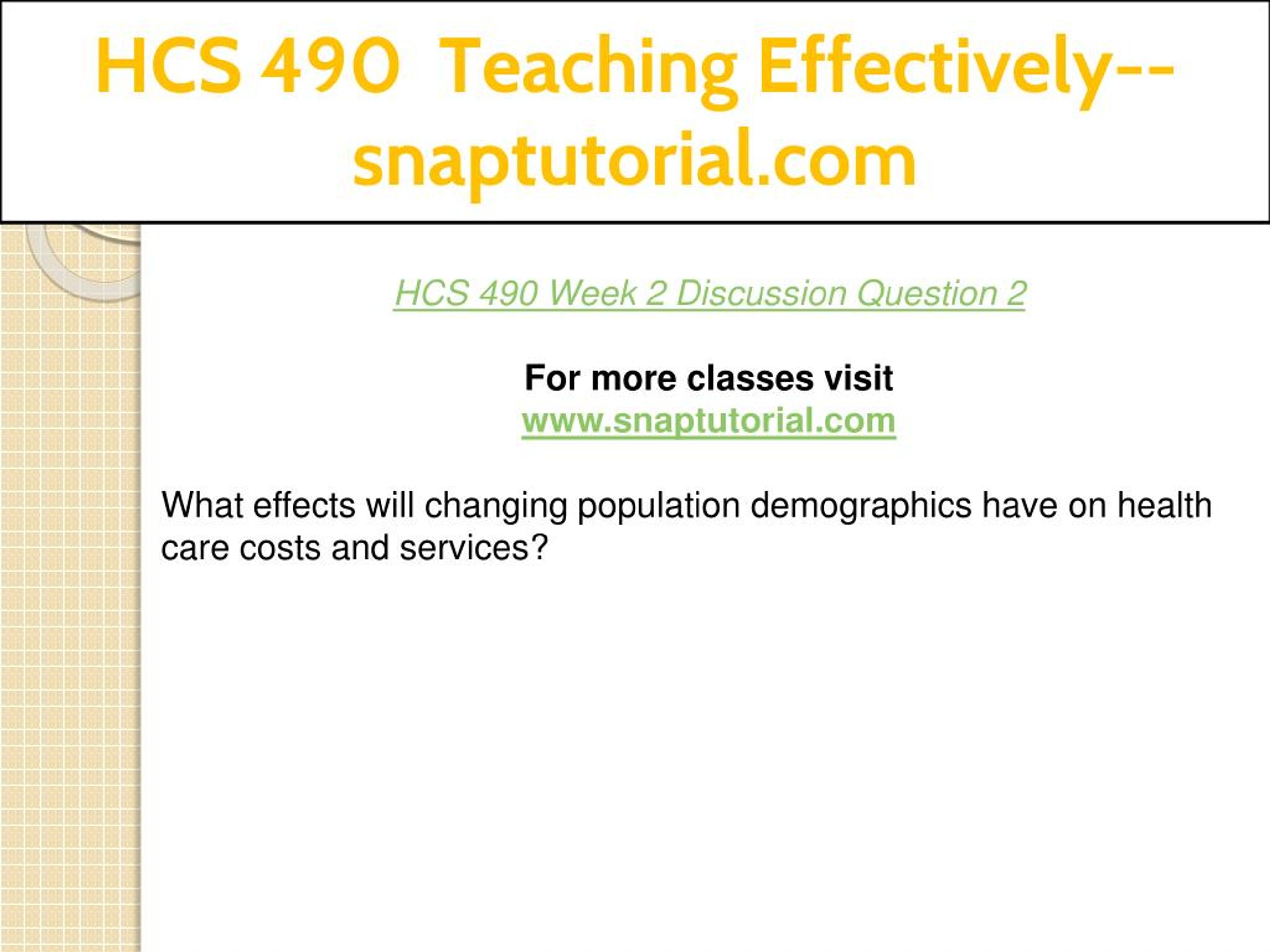 HCS 490 Teaching Effectively--snaptutorial.com

HCS 490 Week 2 Discussion Question 2

For more classes visit
www.snaptutorial.com

What effects will changing population demographics have on health care costs and services?